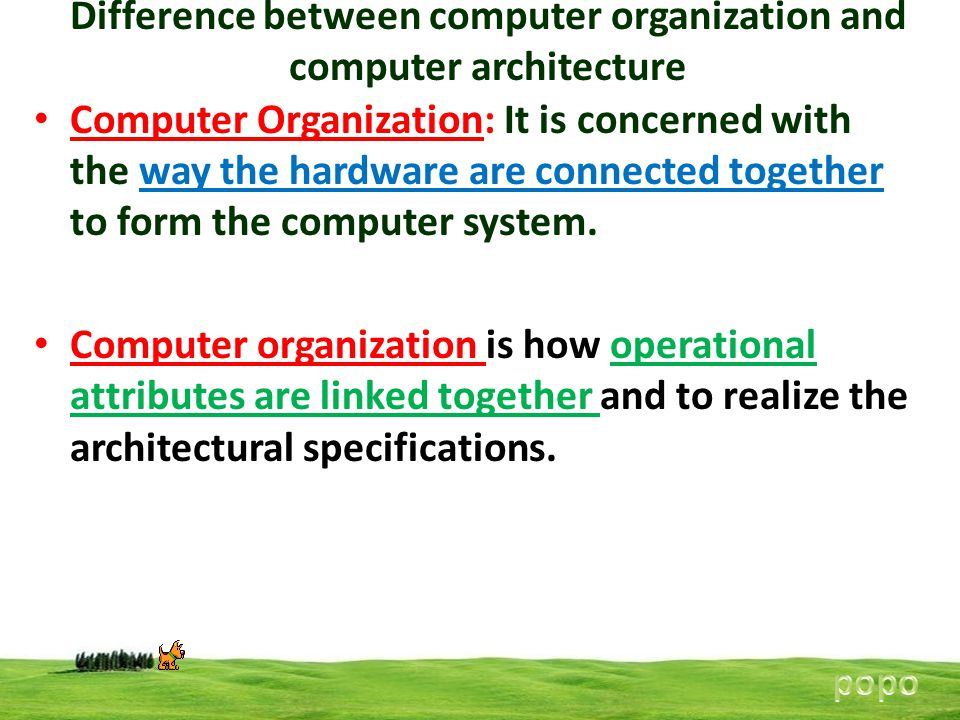 Difference between computer organization and computer architecture

• Computer Organization: It is concerned with the way the hardware are connected together to form the computer system.

• Computer organization is how operational attributes are linked together and to realize the architectural specifications.

popo